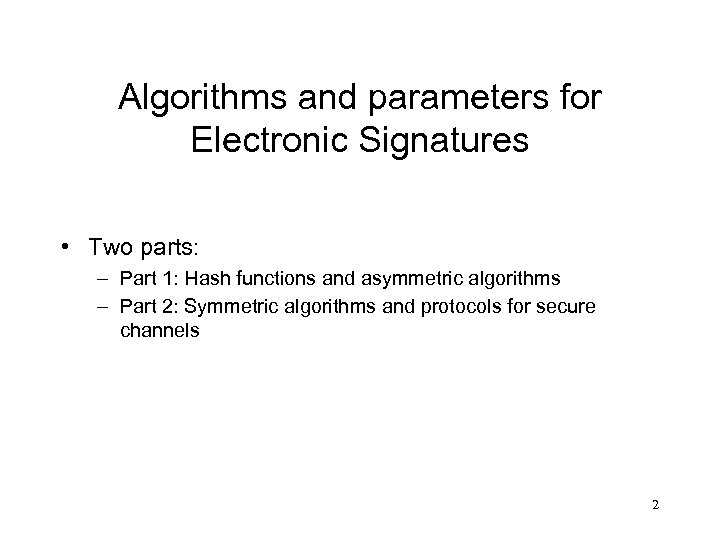 Algorithms and parameters for Electronic Signatures

• Two parts:
– Part 1: Hash functions and asymmetric algorithms
– Part 2: Symmetric algorithms and protocols for secure channels

2